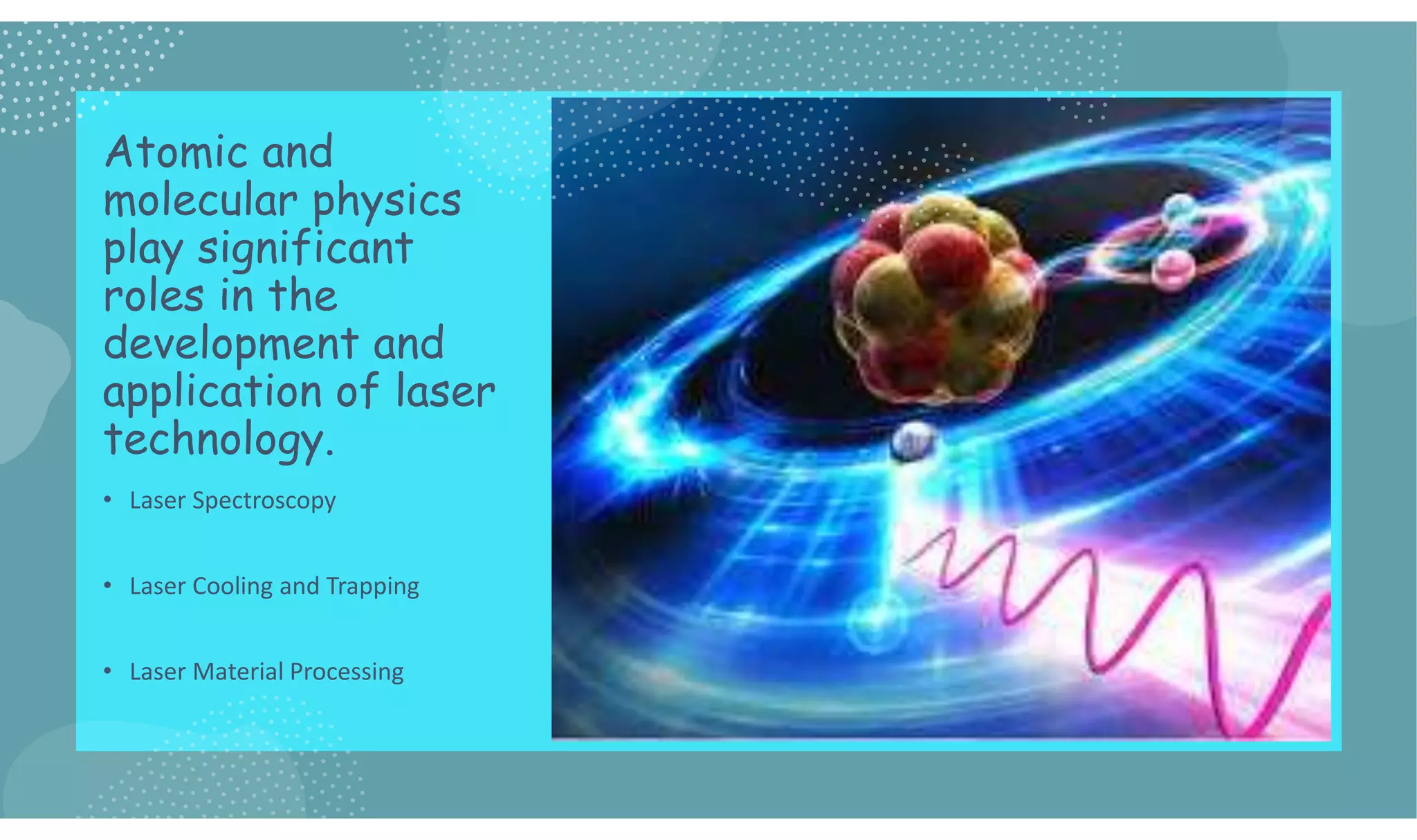 Atomic and molecular physics play significant roles in the development and application of laser technology.

• Laser Spectroscopy

• Laser Cooling and Trapping

• Laser Material Processing